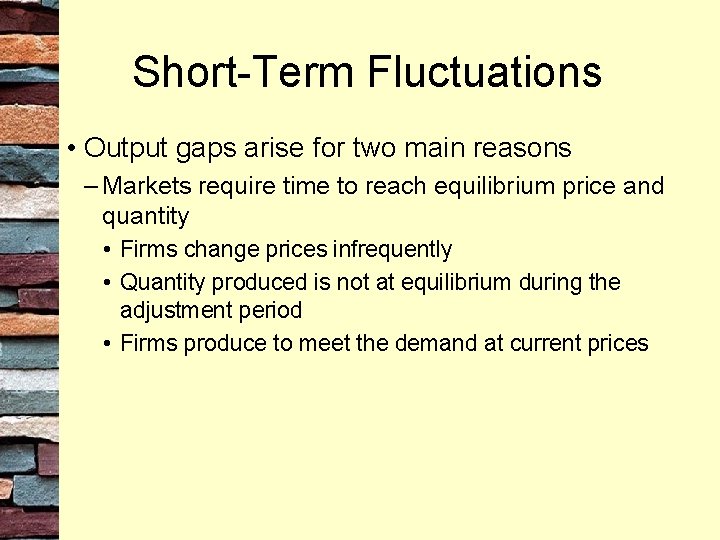 Short-Term Fluctuations

• Output gaps arise for two main reasons

– Markets require time to reach equilibrium price and quantity

• Firms change prices infrequently

• Quantity produced is not at equilibrium during the adjustment period

• Firms produce to meet the demand at current prices